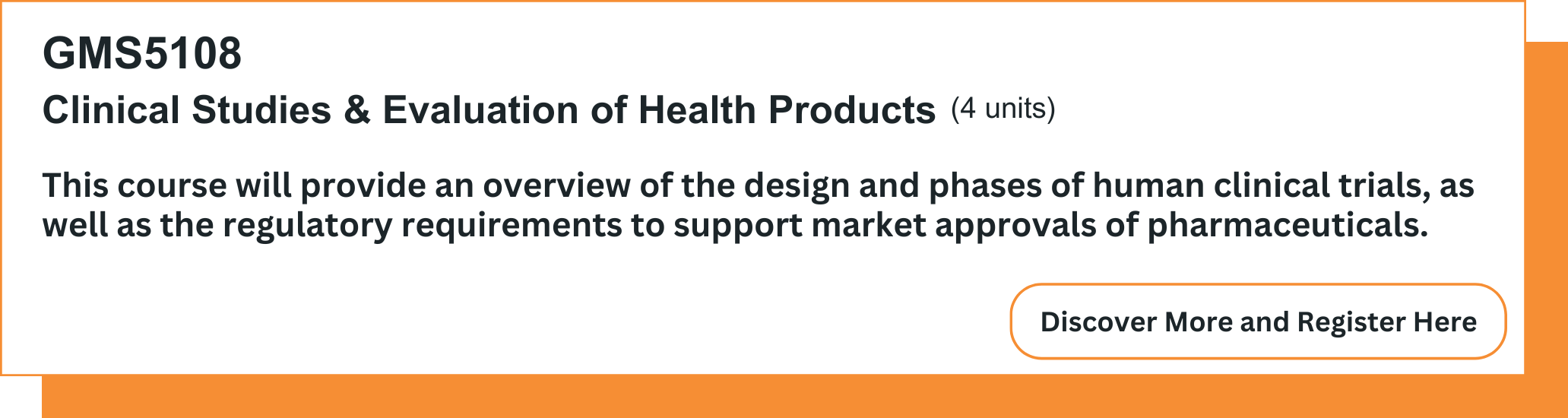 GMS5108

Clinical Studies & Evaluation of Health Products (4 units)

This course will provide an overview of the design and phases of human clinical trials, as well as the regulatory requirements to support market approvals of pharmaceuticals.

Discover More and Register Here